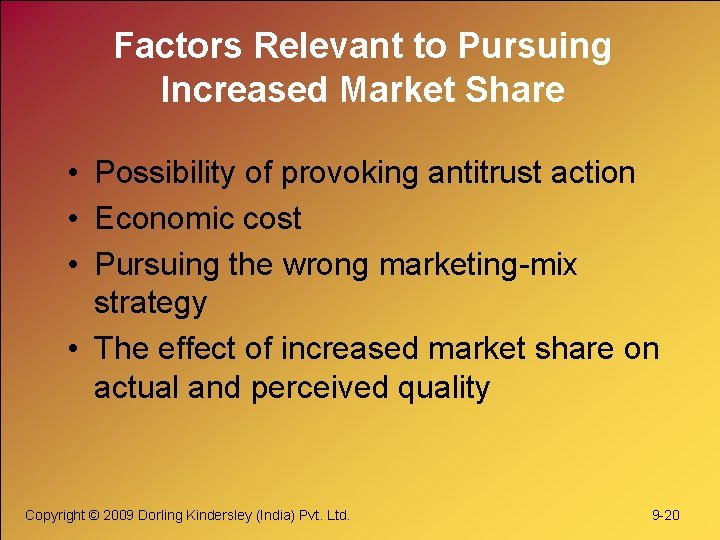 Factors Relevant to Pursuing Increased Market Share

• Possibility of provoking antitrust action
• Economic cost
• Pursuing the wrong marketing-mix strategy
• The effect of increased market share on actual and perceived quality

Copyright © 2009 Dorling Kindersley (India) Pvt. Ltd.

9-20